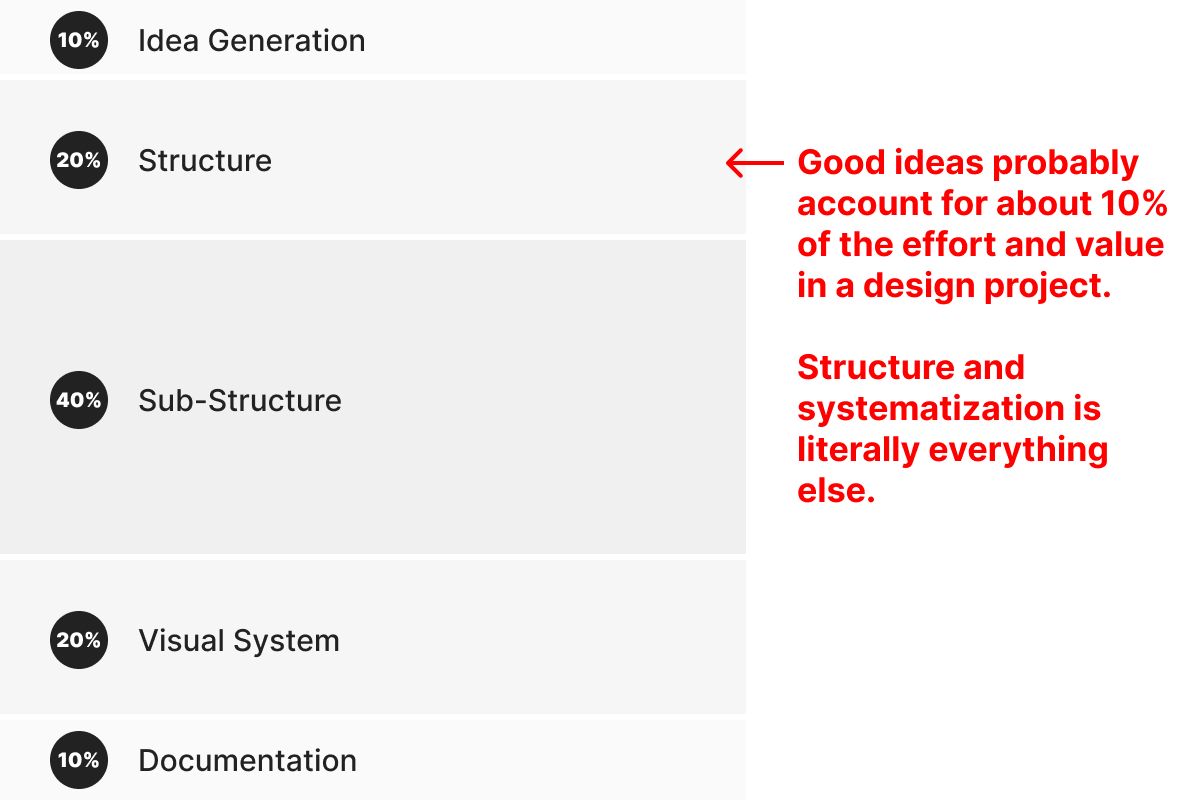 10% Idea Generation

20% Structure

40% Sub-Structure

20% Visual System

10% Documentation

Good ideas probably account for about 10% of the effort and value in a design project.

Structure and systematization is literally everything else.